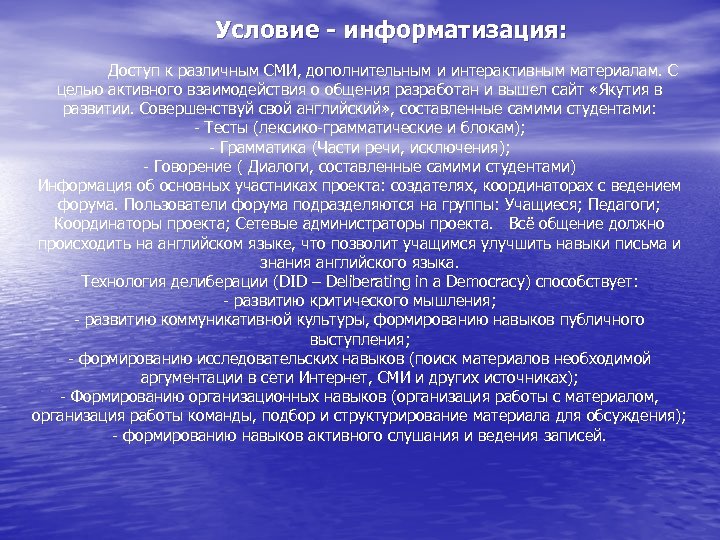 Условие - информатизация:

Доступ к различным СМИ, дополнительным и интерактивным материалам. С целью активного взаимодействия о общения разработан и вышел сайт «Якутия в развитии. Совершенствуй свой английский», составленные самими студентами:
- Тесты (лексико-грамматические и блокам);
- Грамматика (Части речи, исключения);
- Говорение ( Диалоги, составленные самими студентами)
Информация об основных участниках проекта: создателях, координаторах с ведением форума. Пользователи форума подразделяются на группы: Учащиеся; Педагоги; Координаторы проекта; Сетевые администраторы проекта. Всё общение должно происходить на английском языке, что позволит учащимся улучшить навыки письма и знания английского языка.
Технология делиберации (DID – Deliberating in a Democracy) способствует:
- развитию критического мышления;
- развитию коммуникативной культуры, формированию навыков публичного выступления;
- формированию исследовательских навыков (поиск материалов необходимой аргументации в сети Интернет, СМИ и других источниках);
- Формированию организационных навыков (организация работы с материалом, организация работы команды, подбор и структурирование материала для обсуждения);
- формированию навыков активного слушания и ведения записей.